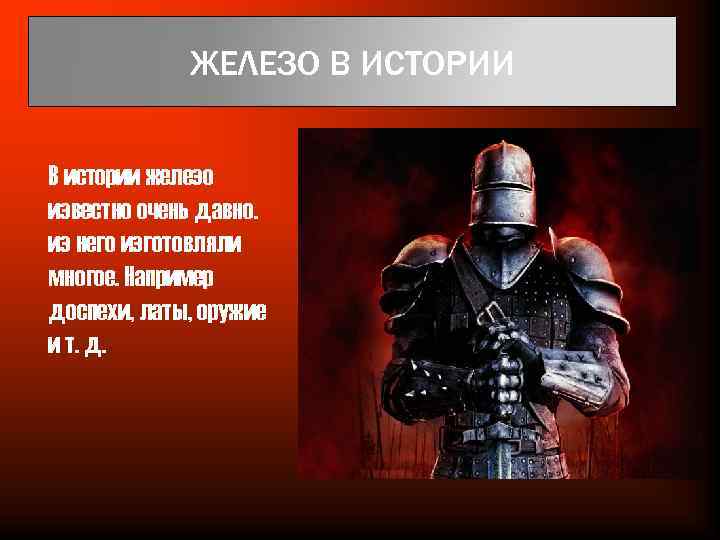 ЖЕЛЕЗО В ИСТОРИИ

В истории железо известно очень давно. из него изготовляли многое. Например доспехи, латы, оружие и т. д.